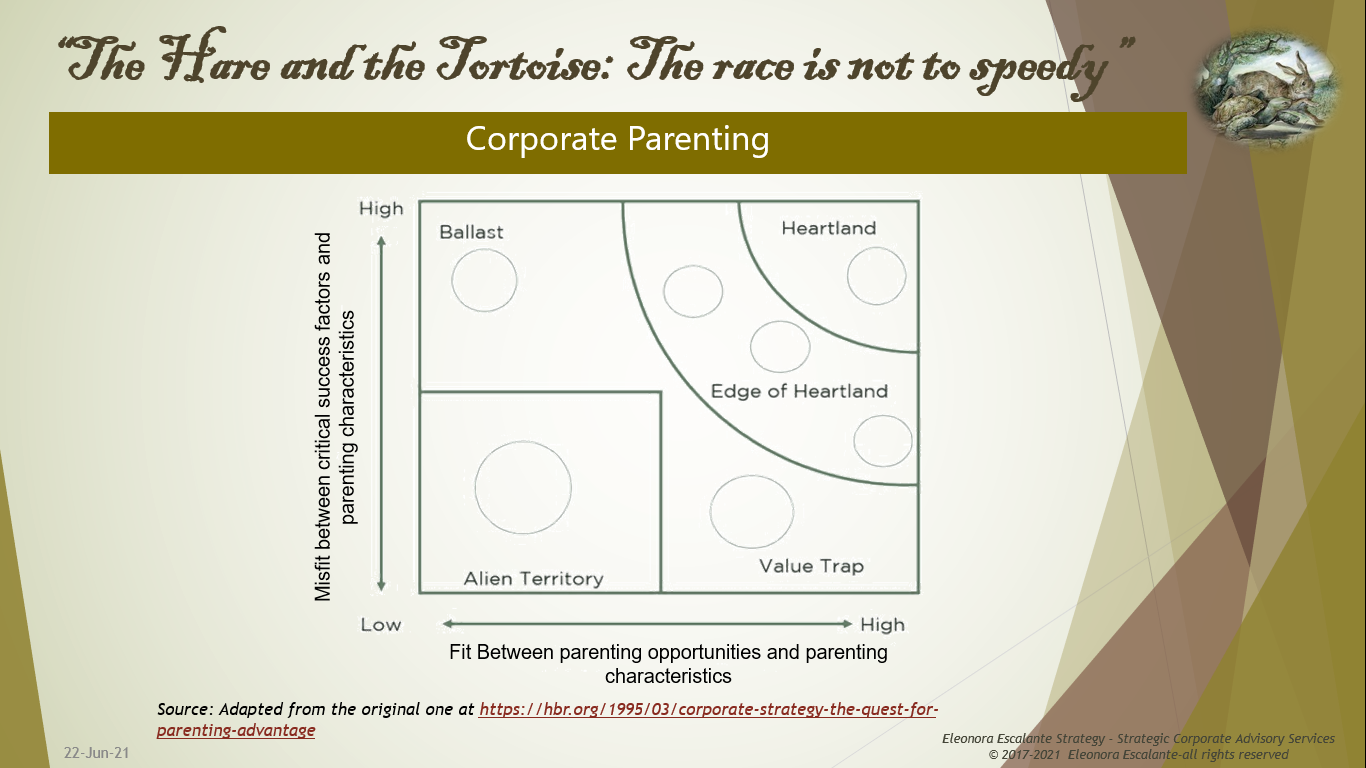 "The Hare and the Tortoise: The race is not to speedy"

Corporate Parenting

High

Misfit between critical success factors and parenting characteristics

Ballast

Heartland

Edge of Heartland

Alien Territory

Value Trap

Low

High

Fit Between parenting opportunities and parenting characteristics

Source: Adapted from the original one at https://hbr.org/1995/03/corporate-strategy-the-quest-for-parenting-advantage

22-Jun-21

Eleonora Escalante Strategy - Strategic Corporate Advisory Services
© 2017-2021 Eleonora Escalante-all rights reserved